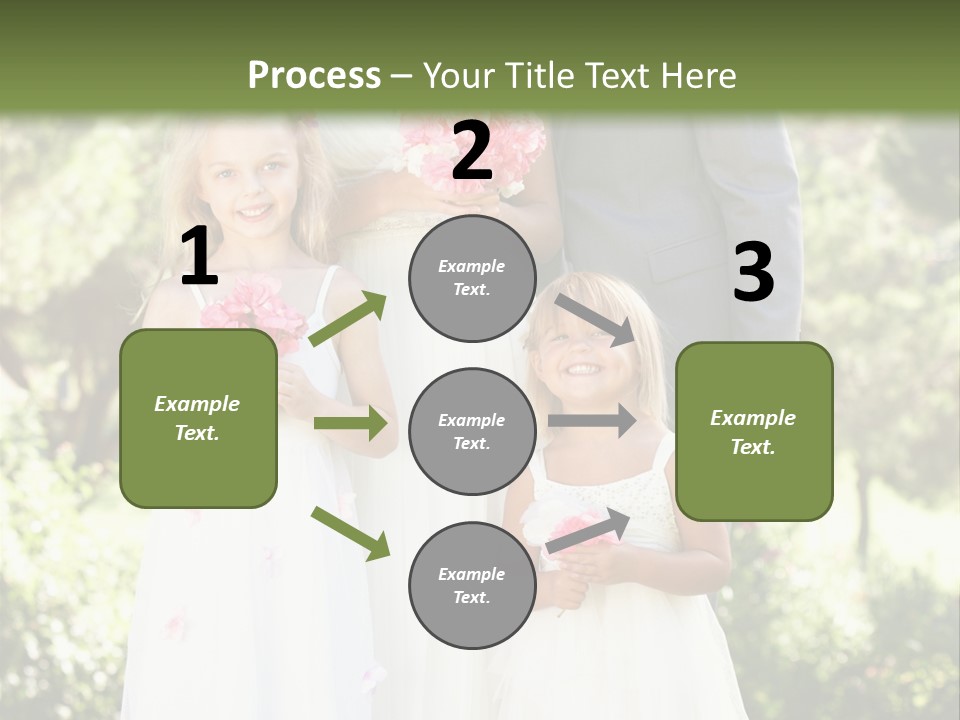 Process – Your Title Text Here

1

Example Text.

2

Example Text.

Example Text.

Example Text.

3

Example Text.